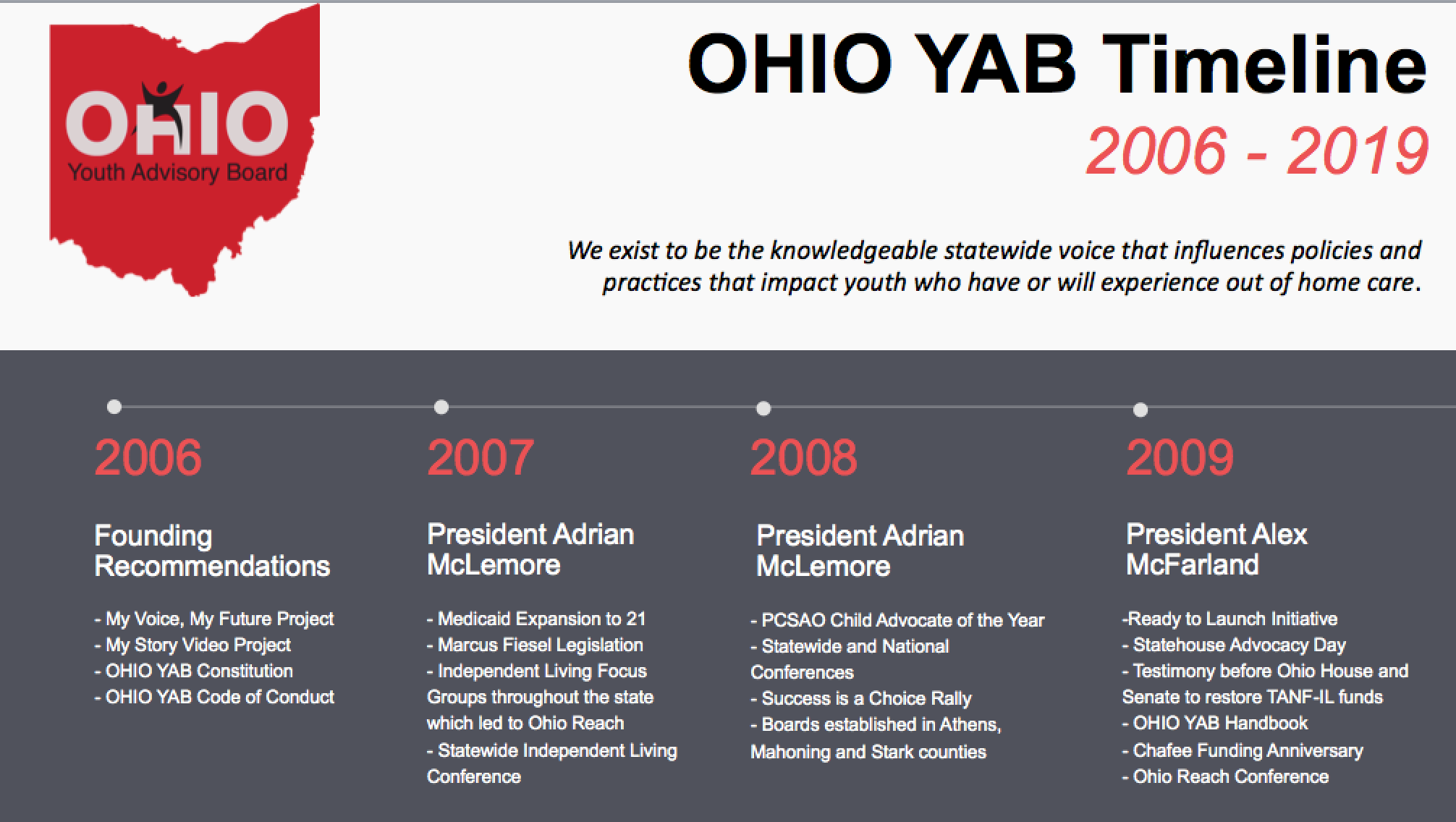 OHIO
Youth Advisory Board

OHIO YAB Timeline
2006 - 2019

We exist to be the knowledgeable statewide voice that influences policies and practices that impact youth who have or will experience out of home care.

2006

Founding Recommendations

- My Voice, My Future Project
- My Story Video Project
- OHIO YAB Constitution
- OHIO YAB Code of Conduct

2007

President Adrian McLemore

- Medicaid Expansion to 21
- Marcus Fiesel Legislation
- Independent Living Focus Groups throughout the state which led to Ohio Reach
- Statewide Independent Living Conference

2008

President Adrian McLemore

- PCSAO Child Advocate of the Year
- Statewide and National Conferences
- Success is a Choice Rally
- Boards established in Athens, Mahoning and Stark counties

2009

President Alex McFarland

-Ready to Launch Initiative
- Statehouse Advocacy Day
- Testimony before Ohio House and Senate to restore TANF-IL funds
- OHIO YAB Handbook
- Chafee Funding Anniversary
- Ohio Reach Conference